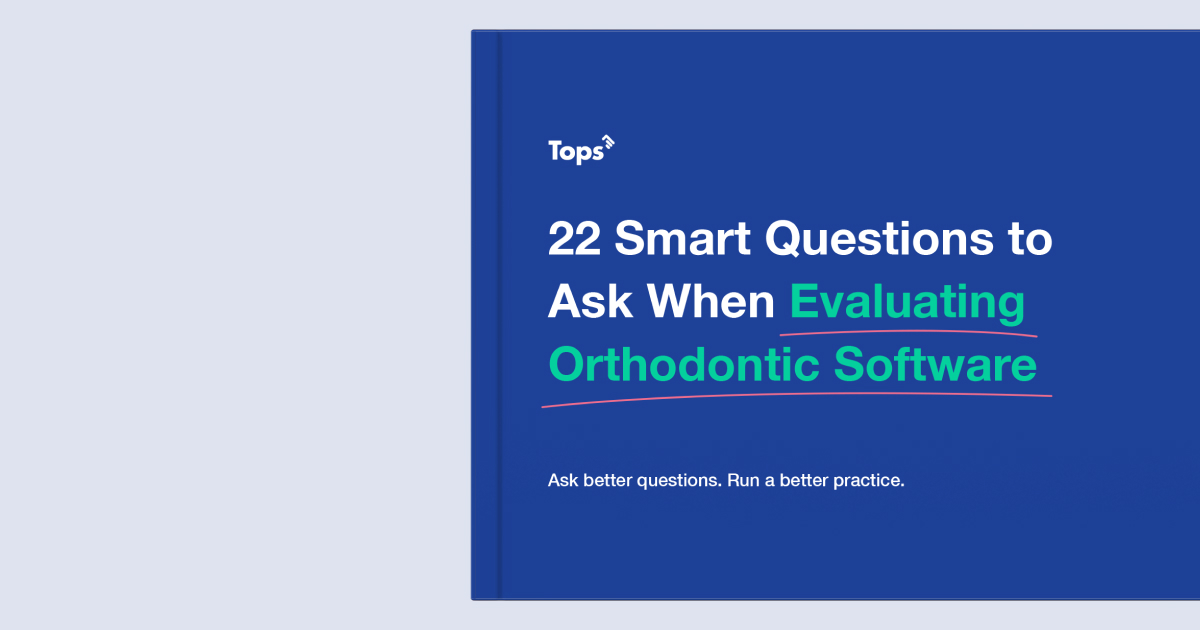 Tops

22 Smart Questions to Ask When Evaluating Orthodontic Software

Ask better questions. Run a better practice.